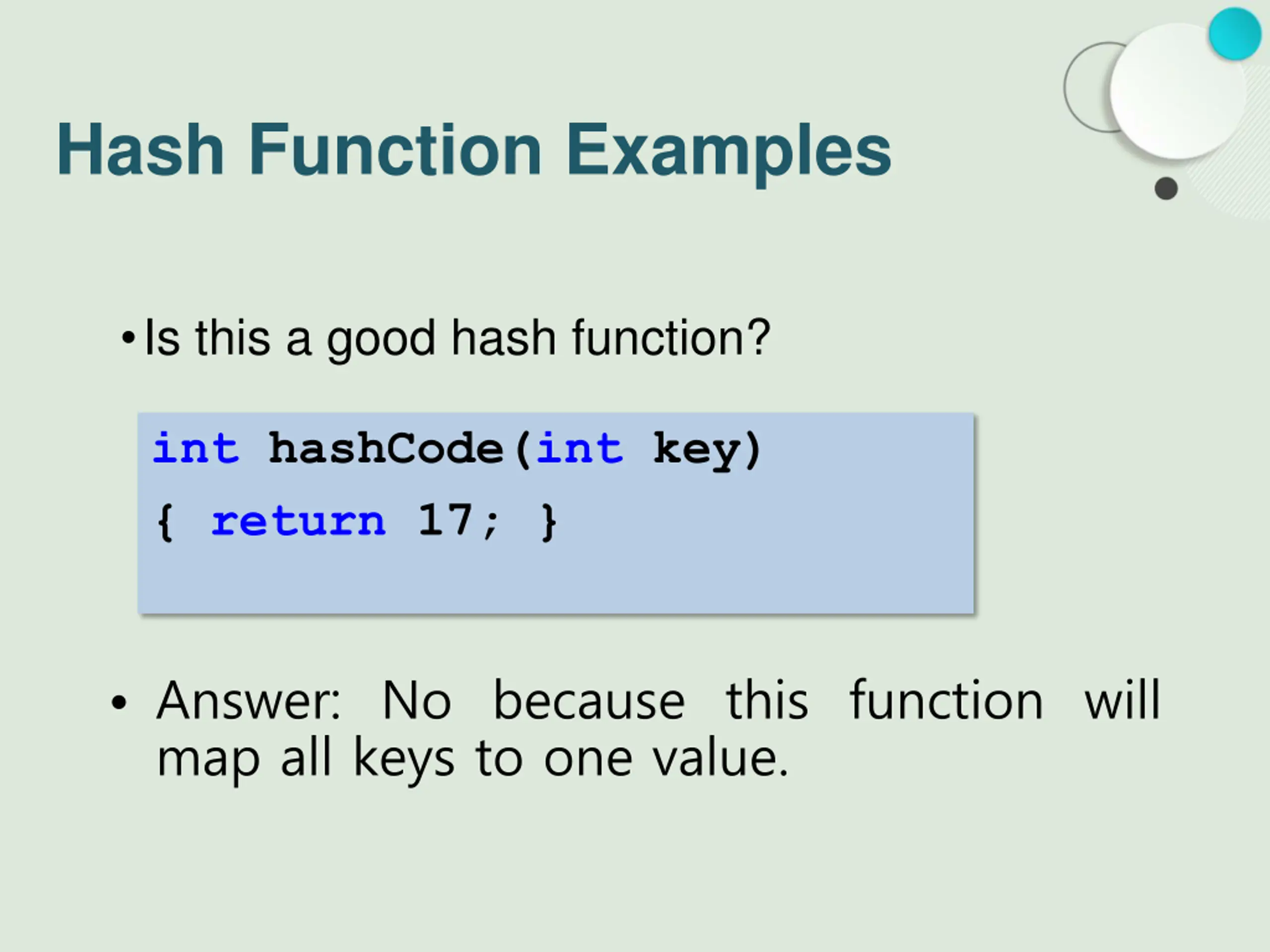 Hash Function Examples

• Is this a good hash function?

int hashCode(int key)
{ return 17; }

• Answer: No because this function will map all keys to one value.